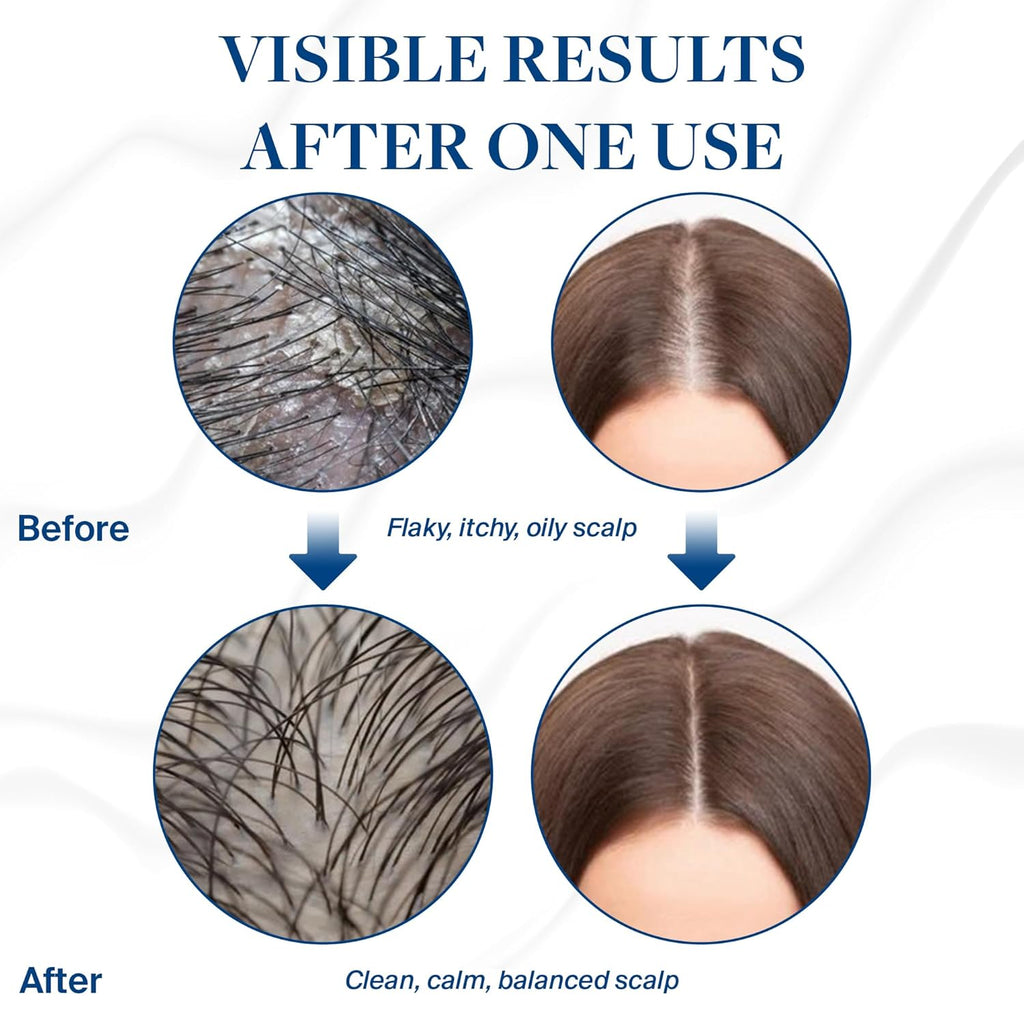 VISIBLE RESULTS AFTER ONE USE

Before

Flaky, itchy, oily scalp

After

Clean, calm, balanced scalp